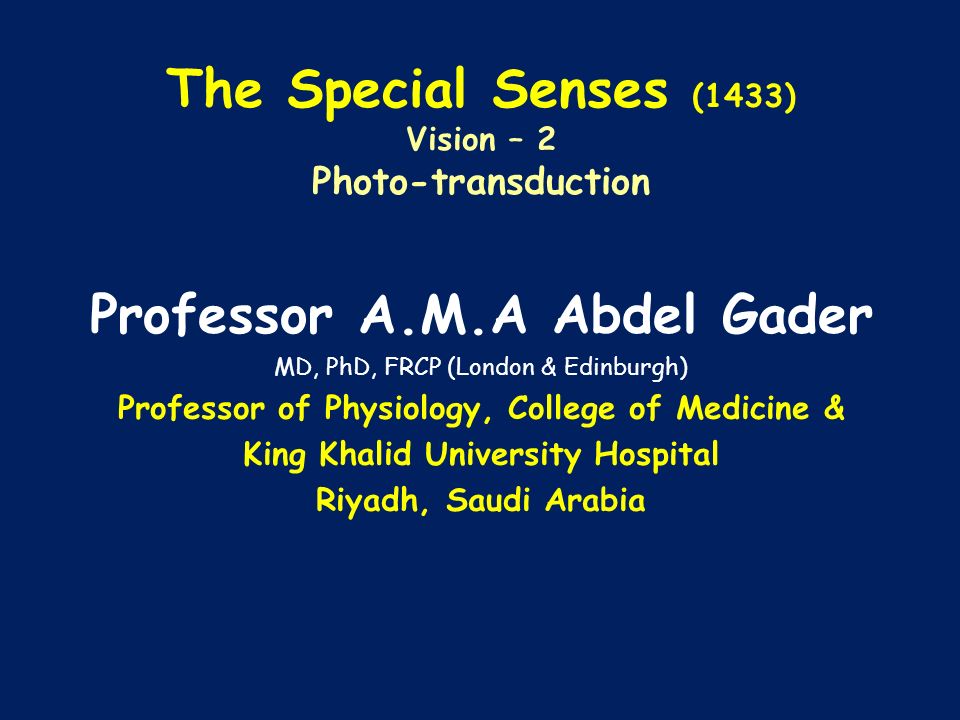 The Special Senses (1433)
Vision – 2
Photo-transduction

Professor A.M.A Abdel Gader
MD, PhD, FRCP (London & Edinburgh)
Professor of Physiology, College of Medicine &
King Khalid University Hospital
Riyadh, Saudi Arabia